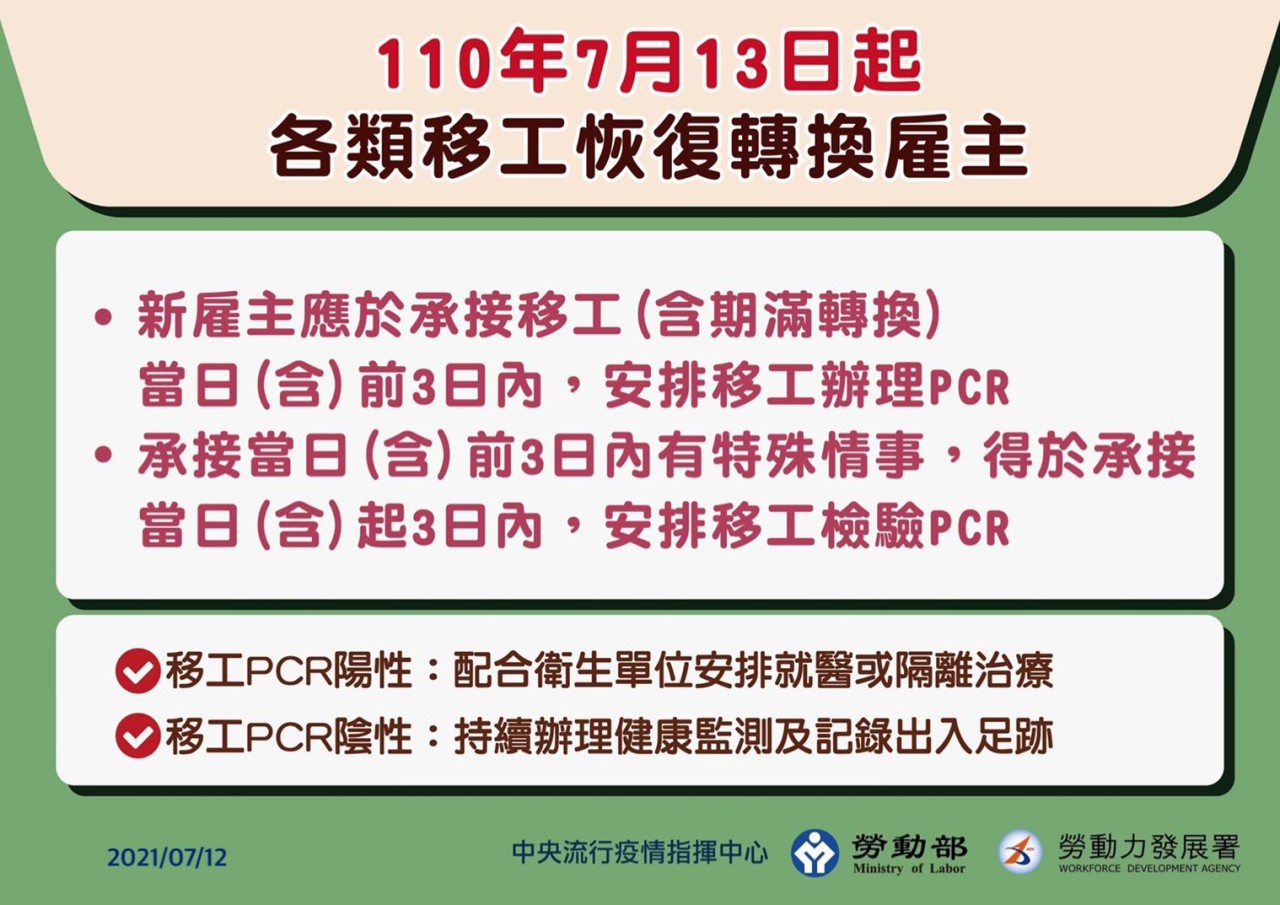 110年7月13日起
各類移工恢復轉換雇主

• 新雇主應於承接移工（含期滿轉換）當日（含）前3日內，安排移工辦理PCR
• 承接當日（含）前3日內有特殊情事，得於承接當日（含）起3日內，安排移工檢驗PCR

移工PCR陽性：配合衛生單位安排就醫或隔離治療
移工PCR陰性：持續辦理健康監測及記錄出入足跡

2021/07/12
中央流行疫情指揮中心
勞動部 Ministry of Labor
勞動力發展署 WORKFORCE DEVELOPMENT AGENCY